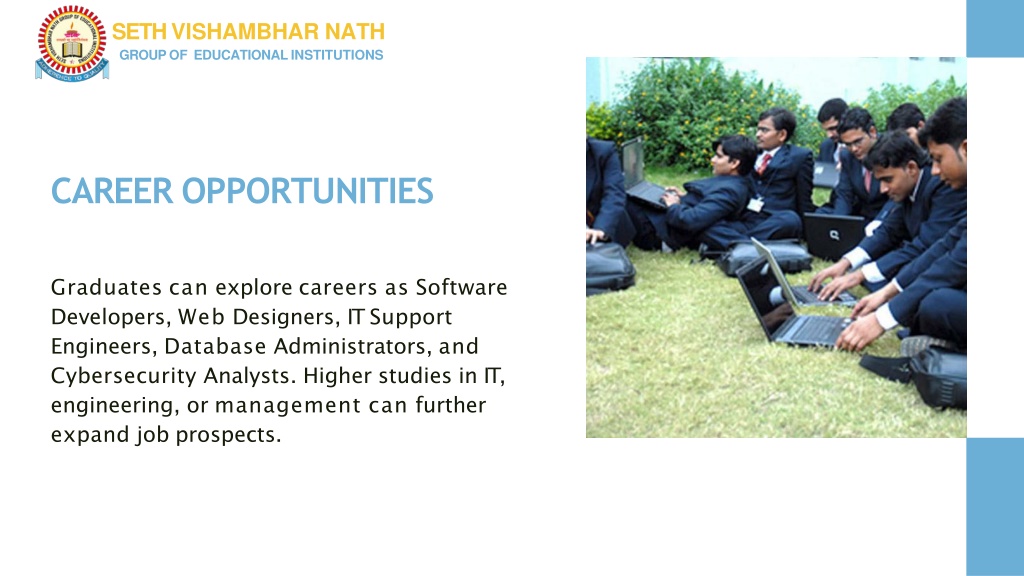 SETH VISHAMBHAR NATH
GROUP OF EDUCATIONAL INSTITUTIONS

CAREER OPPORTUNITIES

Graduates can explore careers as Software Developers, Web Designers, IT Support Engineers, Database Administrators, and Cybersecurity Analysts. Higher studies in IT, engineering, or management can further expand job prospects.